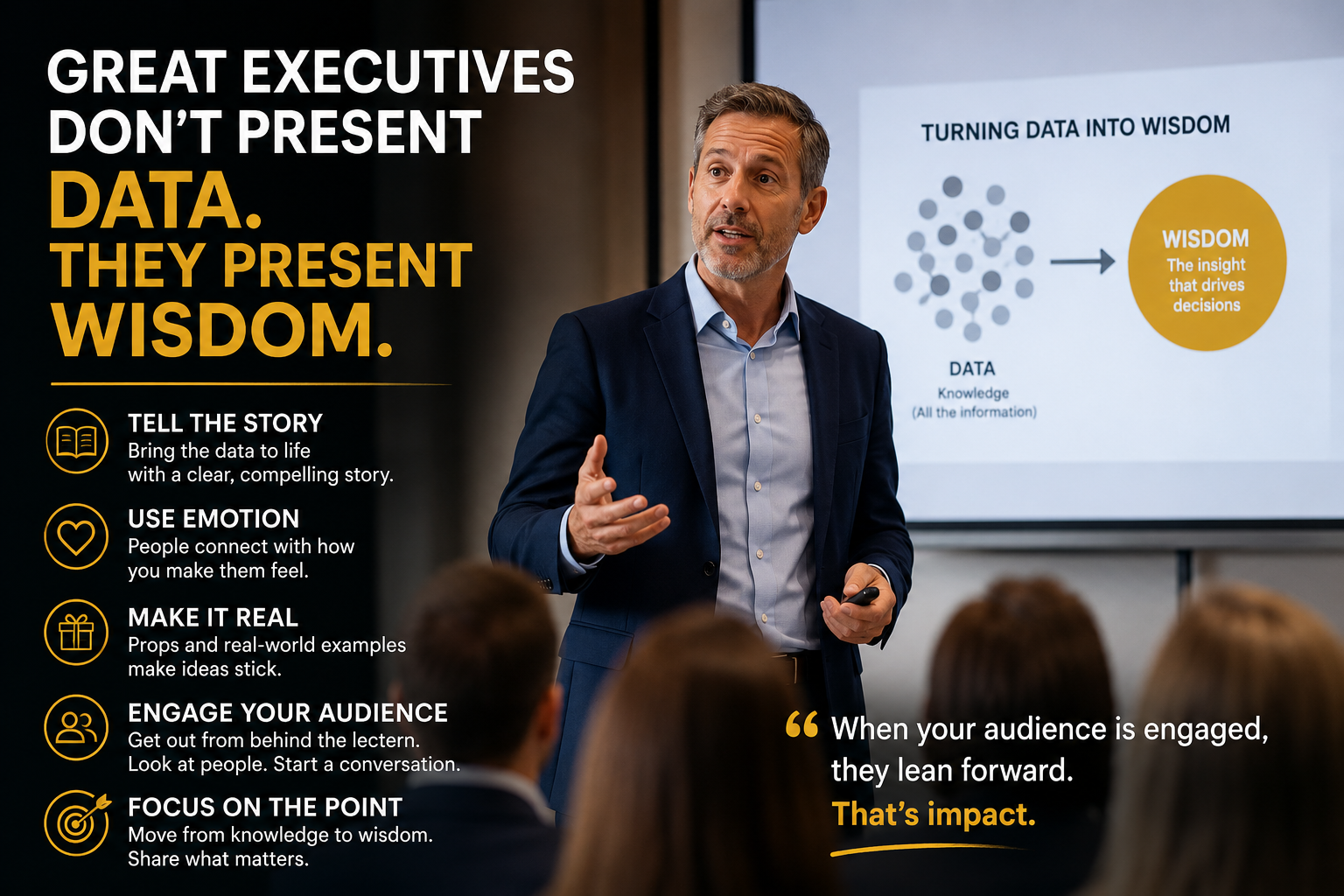 GREAT EXECUTIVES DON'T PRESENT DATA. THEY PRESENT WISDOM.

TELL THE STORY
Bring the data to life with a clear, compelling story.

USE EMOTION
People connect with how you make them feel.

MAKE IT REAL
Props and real-world examples make ideas stick.

ENGAGE YOUR AUDIENCE
Get out from behind the lectern. Look at people. Start a conversation.

FOCUS ON THE POINT
Move from knowledge to wisdom. Share what matters.

TURNING DATA INTO WISDOM

DATA
Knowledge
(All the information)

WISDOM
The insight that drives decisions

“ When your audience is engaged, they lean forward.
That's impact.